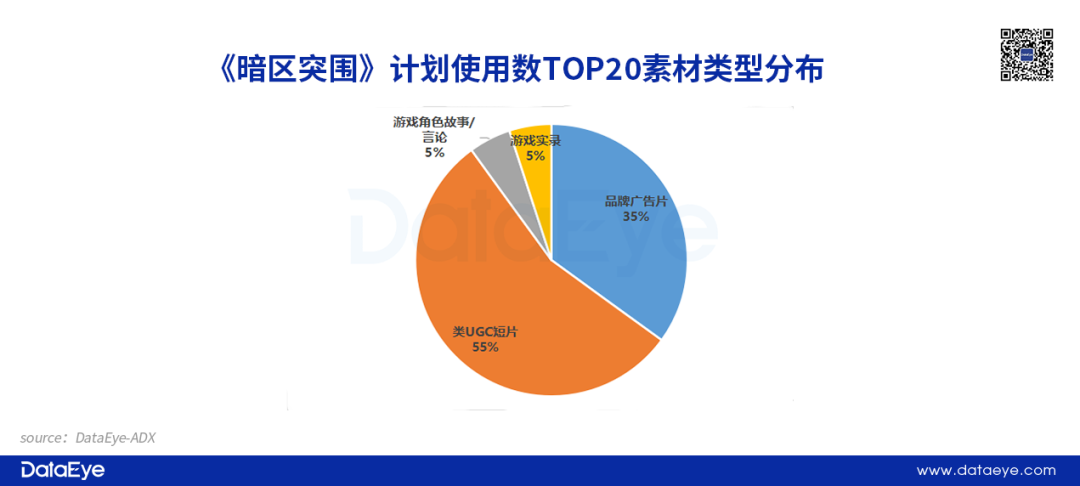 《暗区突围》计划使用数TOP20素材类型分布

游戏角色故事/言论
5%

游戏实录
5%

品牌广告片
35%

类UGC短片
55%

DataEye

source：DataEye-ADX

DataEye

www.dataeye.com